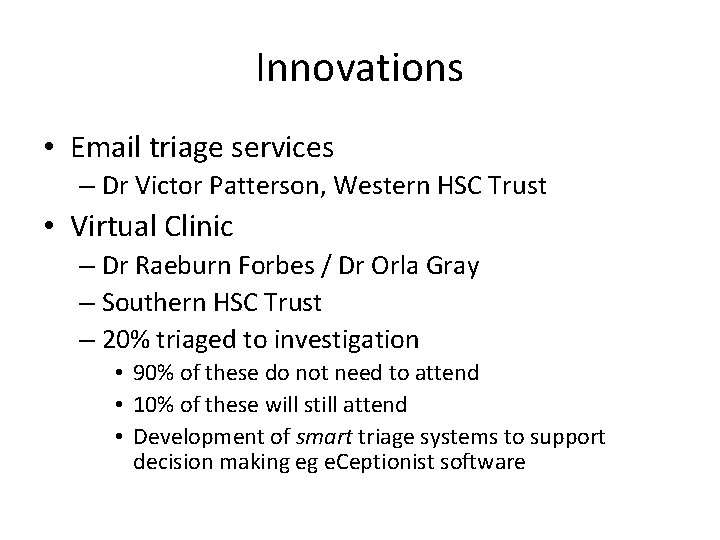 Innovations

• Email triage services
– Dr Victor Patterson, Western HSC Trust
• Virtual Clinic
– Dr Raeburn Forbes / Dr Orla Gray
– Southern HSC Trust
– 20% triaged to investigation
• 90% of these do not need to attend
• 10% of these will still attend
• Development of smart triage systems to support decision making eg eCeptionist software